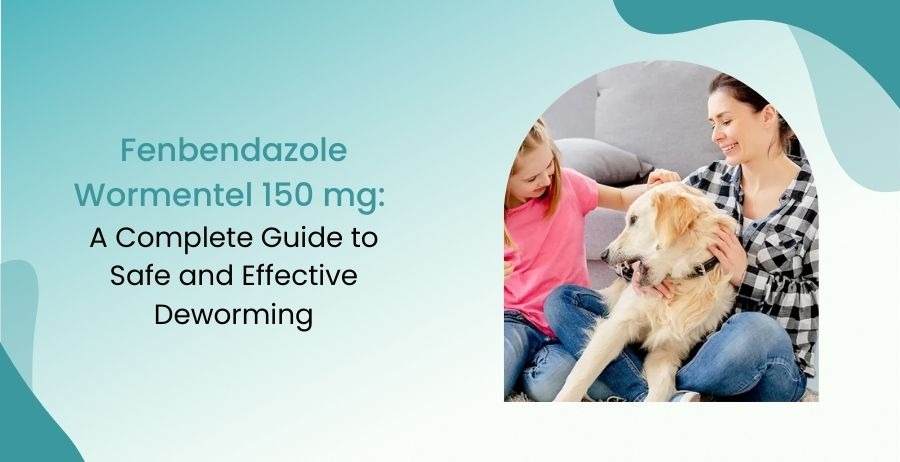 Fenbendazole Wormentel 150 mg:
A Complete Guide to Safe and Effective Deworming